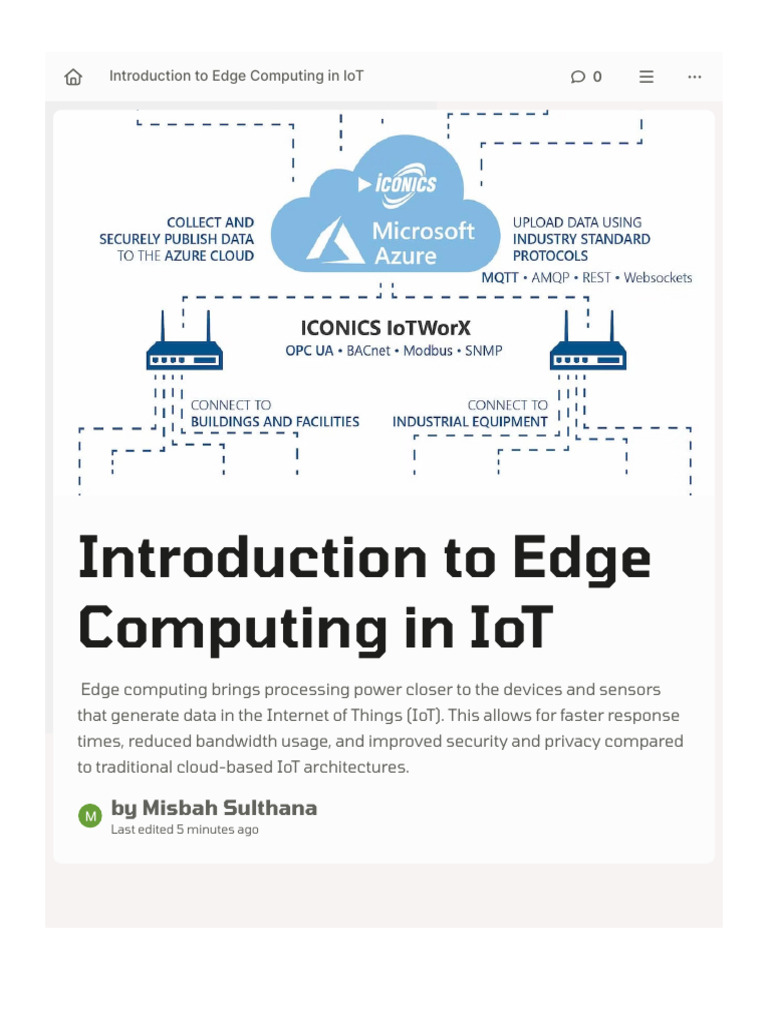 Introduction to Edge Computing in IoT

0

ICONICS

Microsoft Azure

COLLECT AND SECURELY PUBLISH DATA TO THE AZURE CLOUD

UPLOAD DATA USING INDUSTRY STANDARD PROTOCOLS

MQTT • AMQP • REST • Websockets

ICONICS IoTWorX

OPC UA • BACnet • Modbus • SNMP

CONNECT TO BUILDINGS AND FACILITIES

CONNECT TO INDUSTRIAL EQUIPMENT

Introduction to Edge Computing in IoT

Edge computing brings processing power closer to the devices and sensors that generate data in the Internet of Things (IoT). This allows for faster response times, reduced bandwidth usage, and improved security and privacy compared to traditional cloud-based IoT architectures.

M

by Misbah Sulthana

Last edited 5 minutes ago